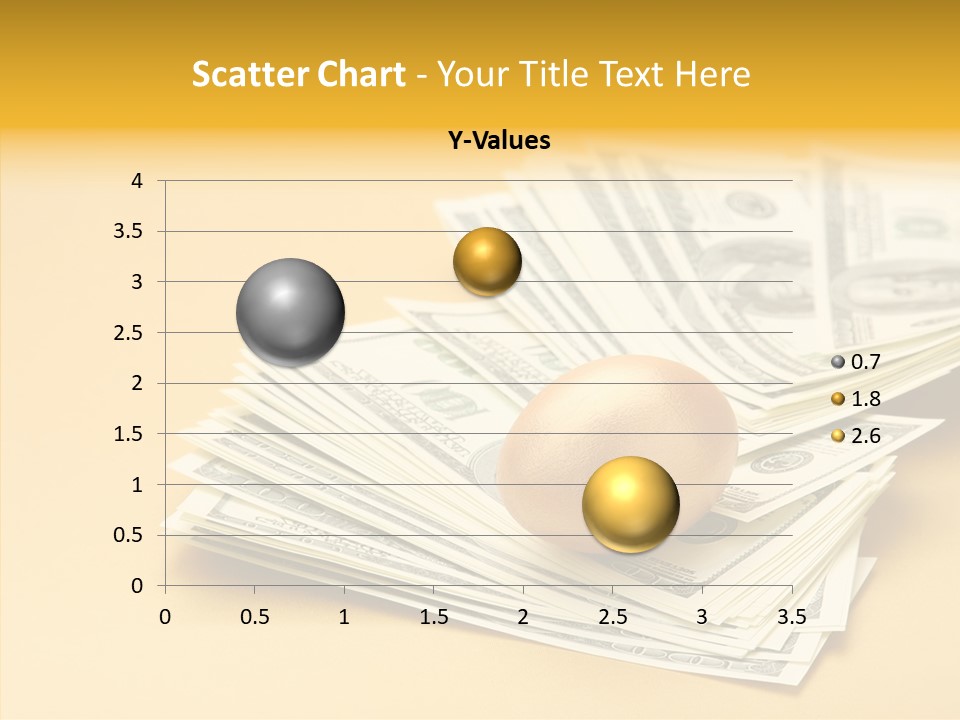 Scatter Chart - Your Title Text Here

Y-Values

4
3.5
3
2.5
2
1.5
1
0.5
0

0 0.5 1 1.5 2 2.5 3 3.5

0.7
1.8
2.6